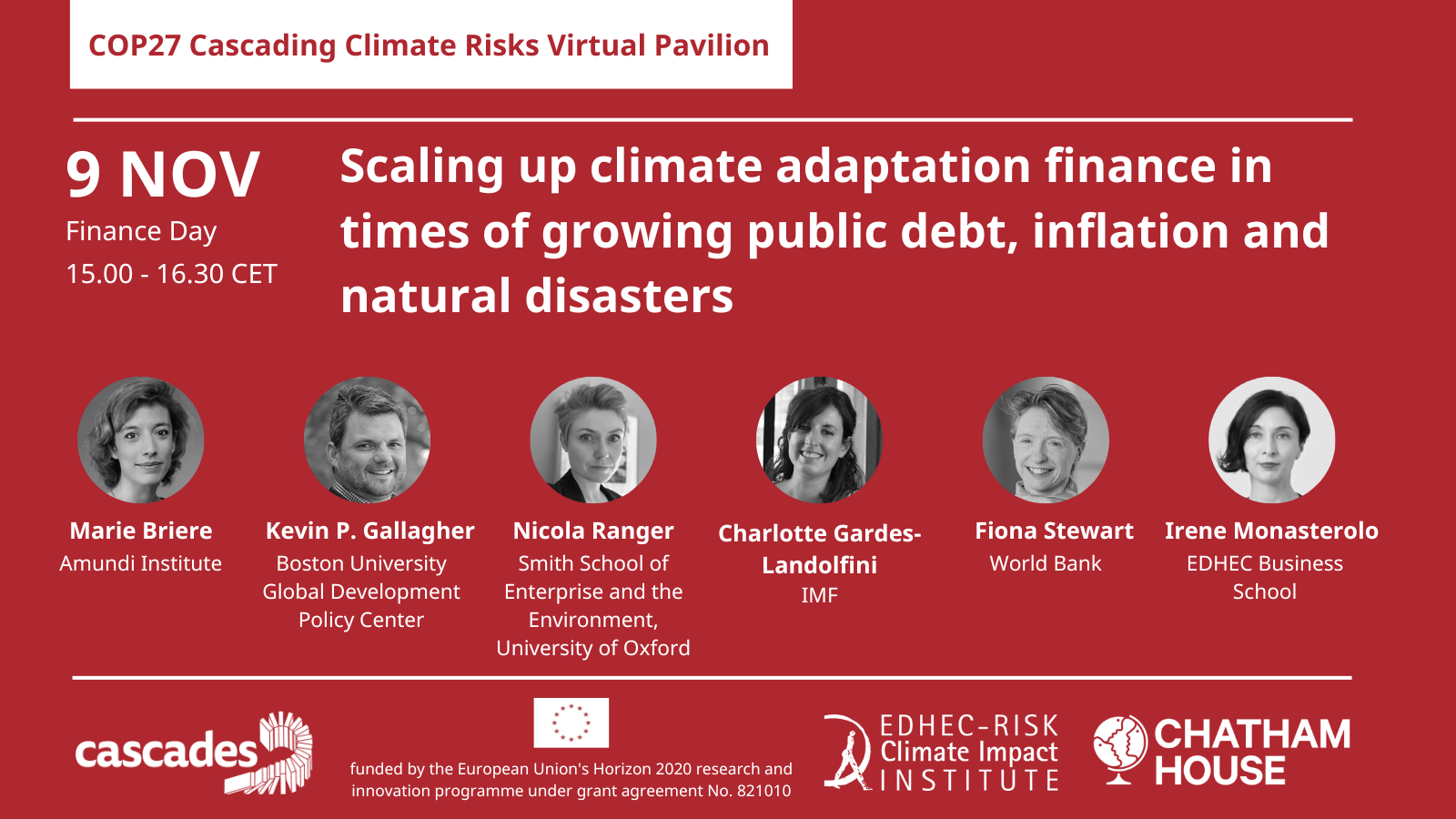 COP27 Cascading Climate Risks Virtual Pavilion

9 NOV
Finance Day
15.00 - 16.30 CET

Scaling up climate adaptation finance in times of growing public debt, inflation and natural disasters

Marie Briere
Amundi Institute

Kevin P. Gallagher
Boston University Global Development Policy Center

Nicola Ranger
Smith School of Enterprise and the Environment, University of Oxford

Charlotte Gardes-Landolfini
IMF

Fiona Stewart
World Bank

Irene Monasterolo
EDHEC Business School

cascades

funded by the European Union's Horizon 2020 research and innovation programme under grant agreement No. 821010

EDHEC-RISK Climate Impact INSTITUTE

CHATHAM HOUSE